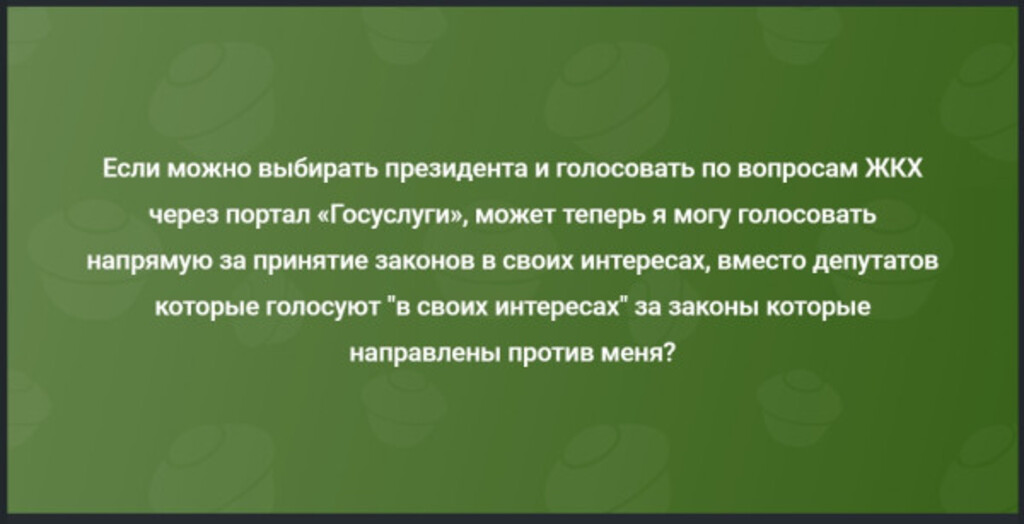 Если можно выбирать президента и голосовать по вопросам ЖКХ через портал «Госуслуги», может теперь я могу голосовать напрямую за принятие законов в своих интересах, вместо депутатов которые голосуют "в своих интересах" за законы которые направлены против меня?